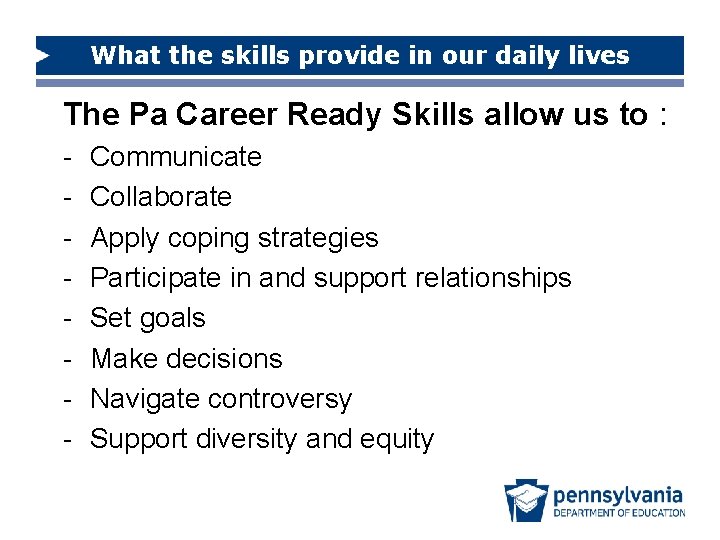 What the skills provide in our daily lives

The Pa Career Ready Skills allow us to :

- Communicate
- Collaborate
- Apply coping strategies
- Participate in and support relationships
- Set goals
- Make decisions
- Navigate controversy
- Support diversity and equity

pennsylvania
DEPARTMENT OF EDUCATION